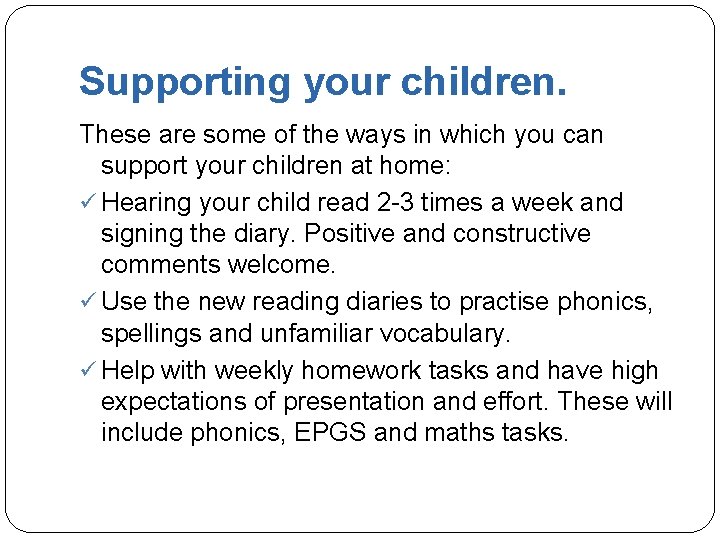 Supporting your children.

These are some of the ways in which you can support your children at home:

✓ Hearing your child read 2-3 times a week and signing the diary. Positive and constructive comments welcome.

✓ Use the new reading diaries to practise phonics, spellings and unfamiliar vocabulary.

✓ Help with weekly homework tasks and have high expectations of presentation and effort. These will include phonics, EPGS and maths tasks.